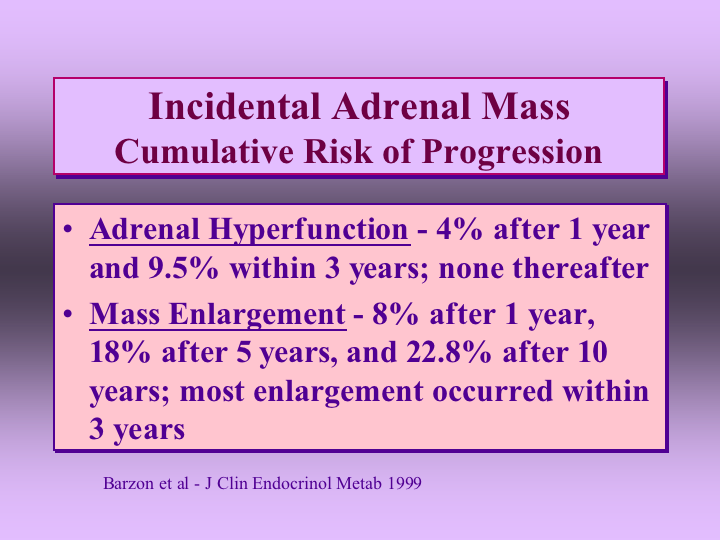 Incidental Adrenal Mass
Cumulative Risk of Progression

• Adrenal Hyperfunction - 4% after 1 year and 9.5% within 3 years; none thereafter
• Mass Enlargement - 8% after 1 year, 18% after 5 years, and 22.8% after 10 years; most enlargement occurred within 3 years

Barzon et al - J Clin Endocrinol Metab 1999